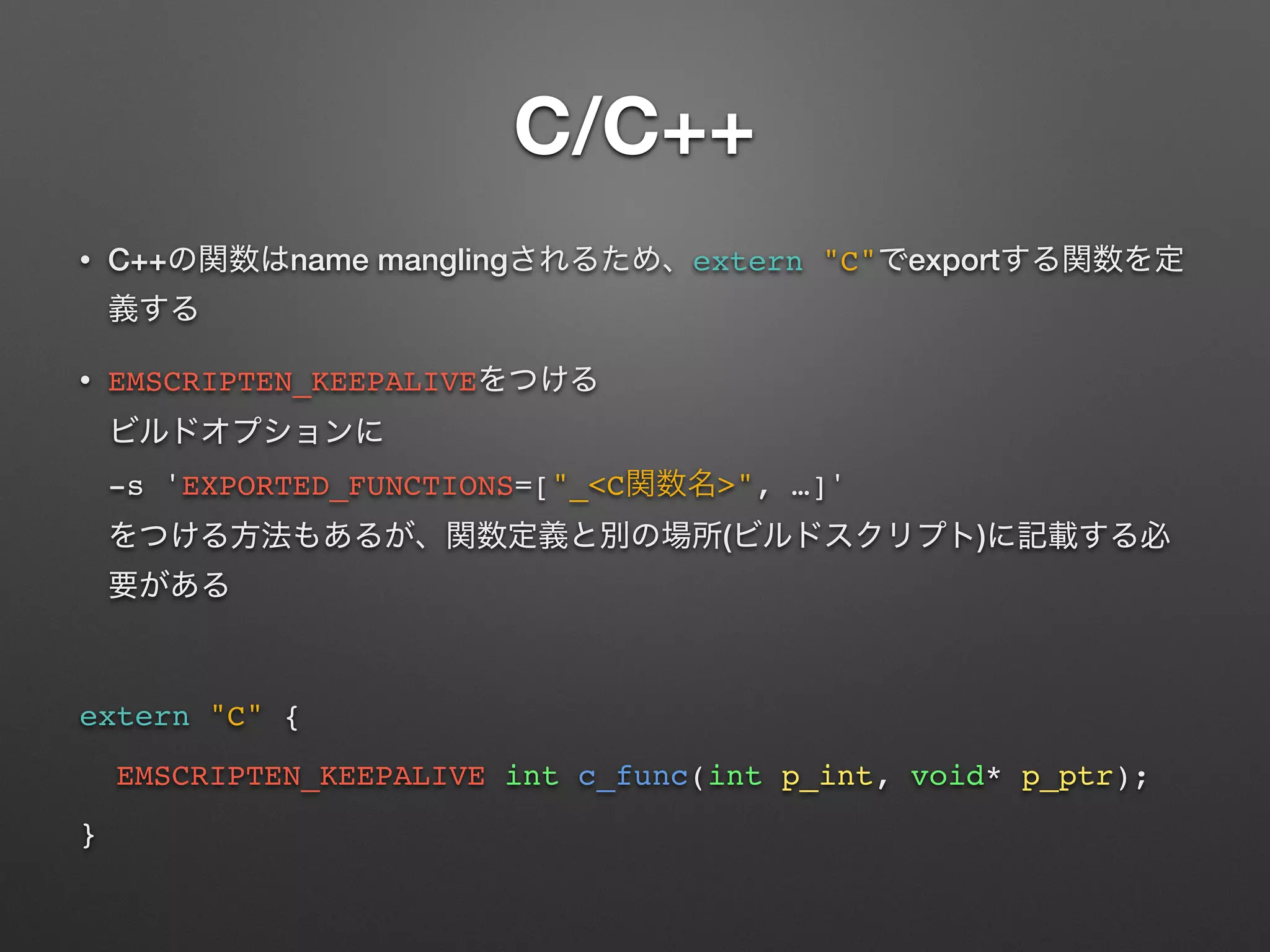 C/C++

• C++の関数はname manglingされるため、extern "C"でexportする関数を定義する

• EMSCRIPTEN_KEEPALIVEをつける
ビルドオプションに
-s 'EXPORTED_FUNCTIONS=["_<C関数名>", …]'
をつける方法もあるが、関数定義と別の場所(ビルドスクリプト)に記載する必要がある

extern "C" {
  EMSCRIPTEN_KEEPALIVE int c_func(int p_int, void* p_ptr);
}